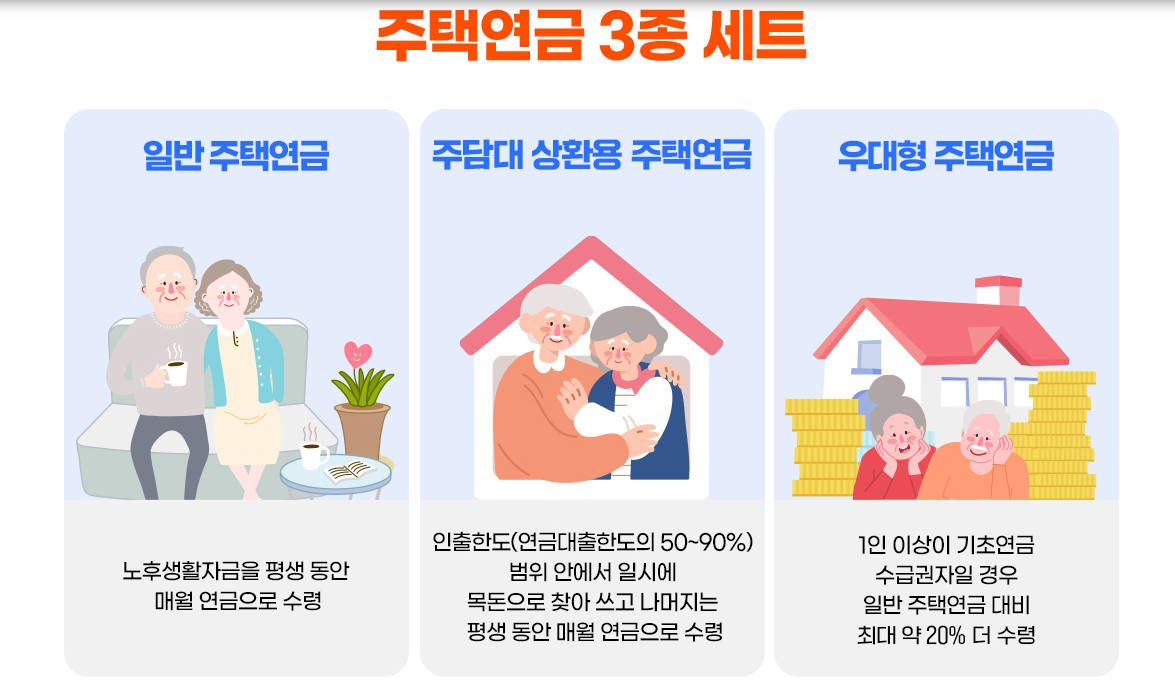 주택연금 3종 세트

일반 주택연금

노후생활자금을 평생 동안 매월 연금으로 수령

주담대 상환용 주택연금

인출한도(연금대출한도의 50~90%) 범위 안에서 일시에 목돈으로 찾아 쓰고 나머지는 평생 동안 매월 연금으로 수령

우대형 주택연금

1인 이상이 기초연금 수급권자일 경우 일반 주택연금 대비 최대 약 20% 더 수령